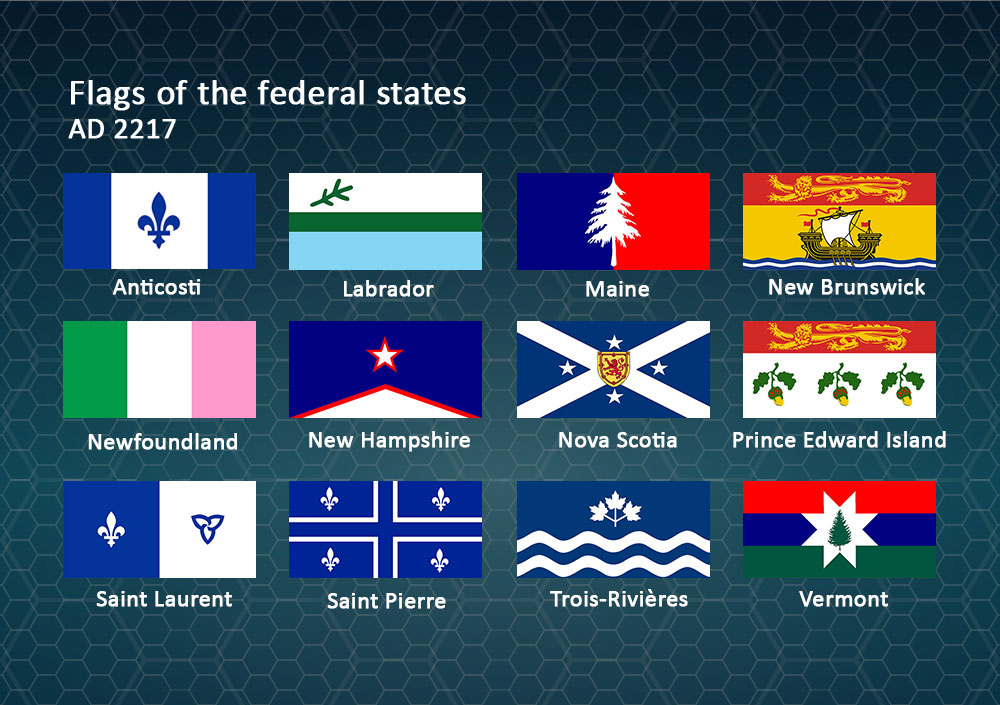 Flags of the federal states
AD 2217

Anticosti
Labrador
Maine
New Brunswick

Newfoundland
New Hampshire
Nova Scotia
Prince Edward Island

Saint Laurent
Saint Pierre
Trois-Rivières
Vermont